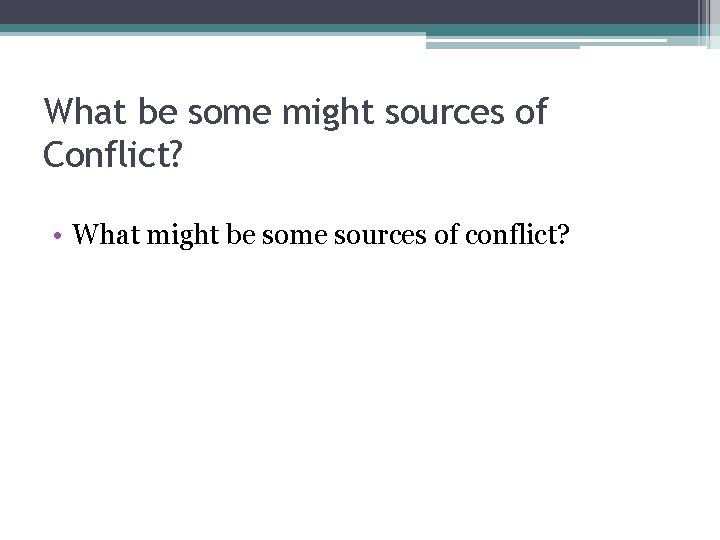 What be some might sources of Conflict?

• What might be some sources of conflict?